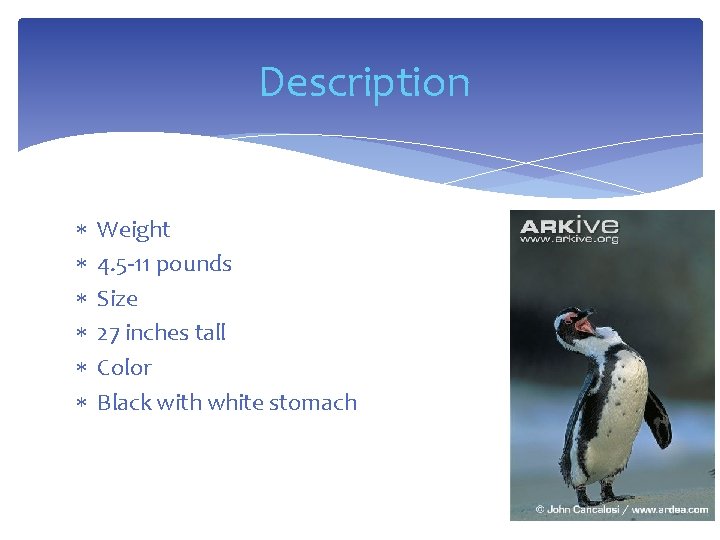 Description

* Weight
* 4.5-11 pounds
* Size
* 27 inches tall
* Color
* Black with white stomach

ARKive
www.arkive.org

© John Cancalosi / www.ardea.com